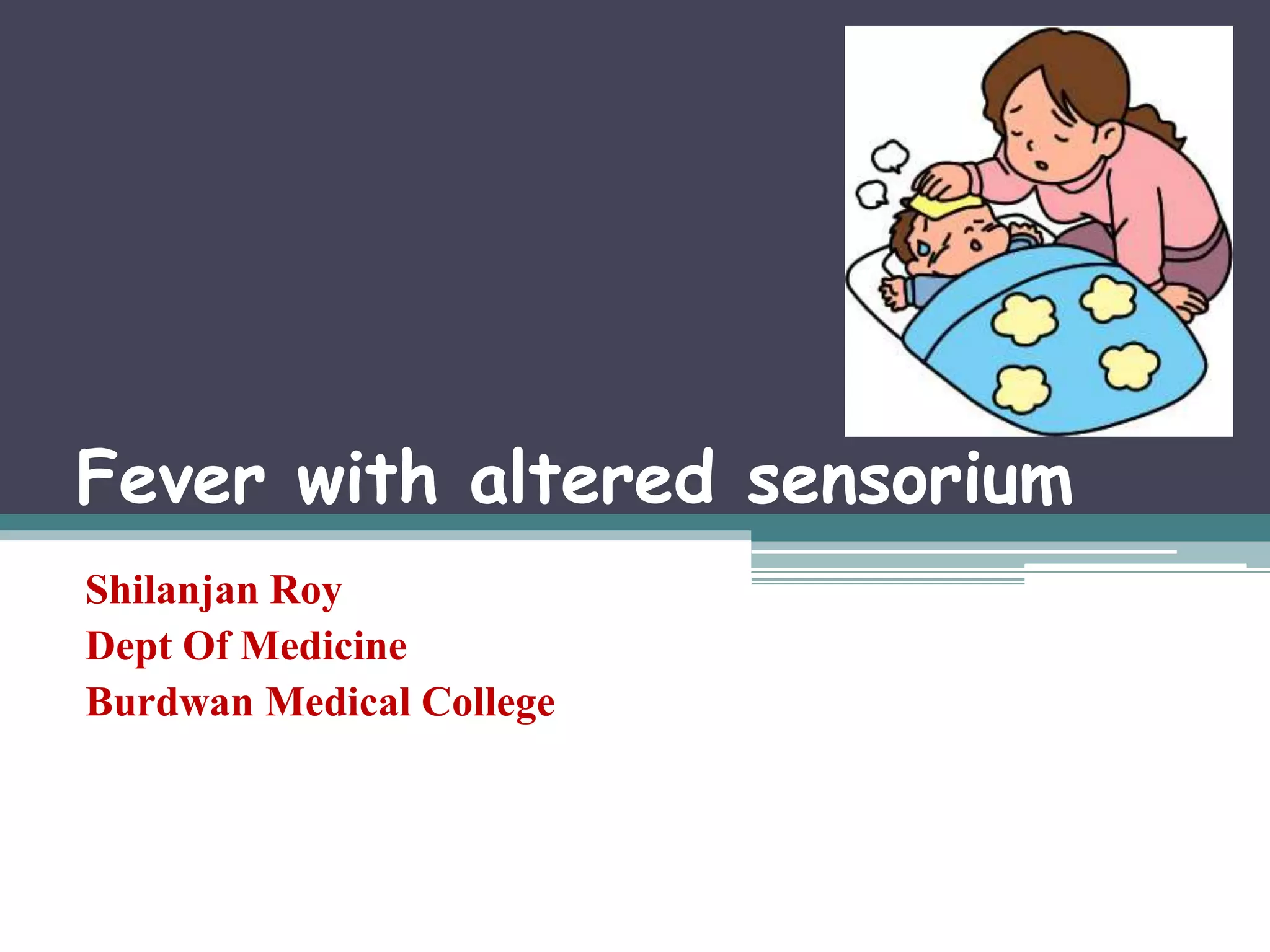 Fever with altered sensorium

Shilanjan Roy
Dept Of Medicine
Burdwan Medical College